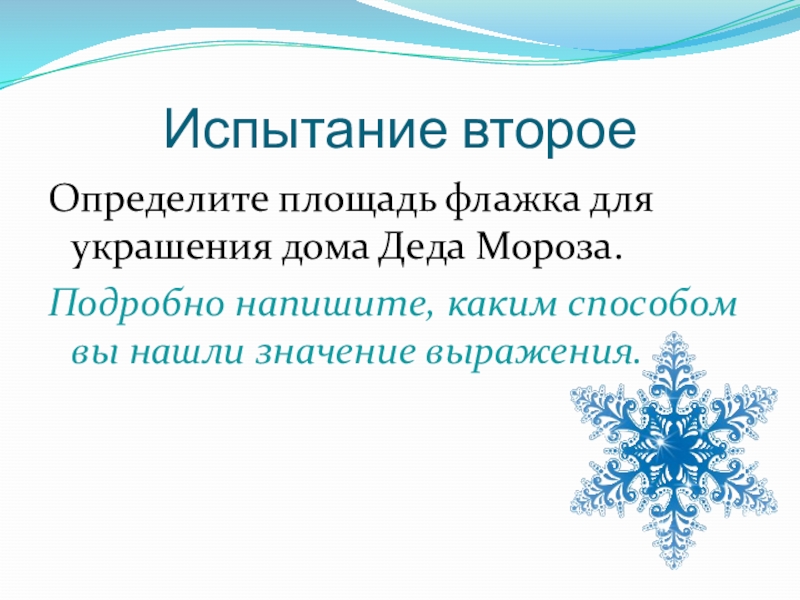 Испытание второе

Определите площадь флажка для украшения дома Деда Мороза.

Подробно напишите, каким способом вы нашли значение выражения.